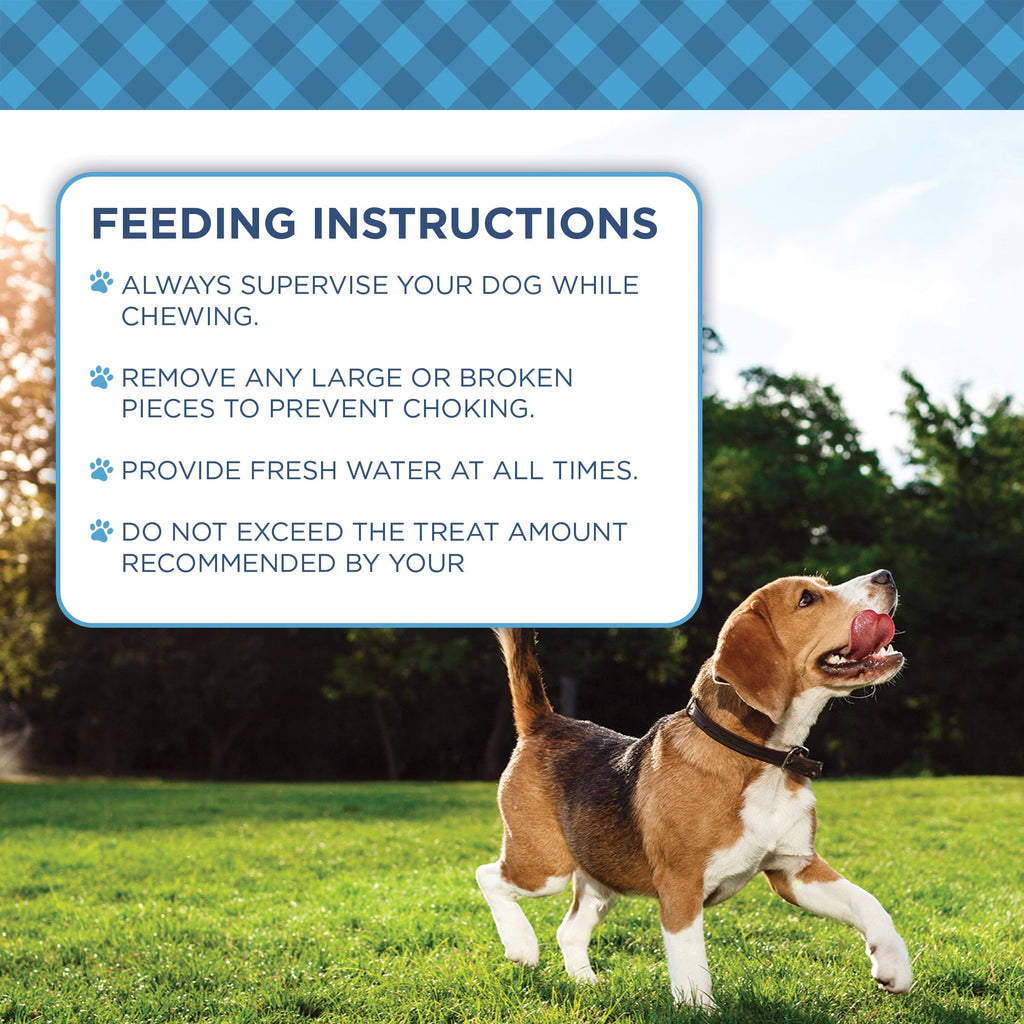 FEEDING INSTRUCTIONS

ALWAYS SUPERVISE YOUR DOG WHILE CHEWING.

REMOVE ANY LARGE OR BROKEN PIECES TO PREVENT CHOKING.

PROVIDE FRESH WATER AT ALL TIMES.

DO NOT EXCEED THE TREAT AMOUNT RECOMMENDED BY YOUR